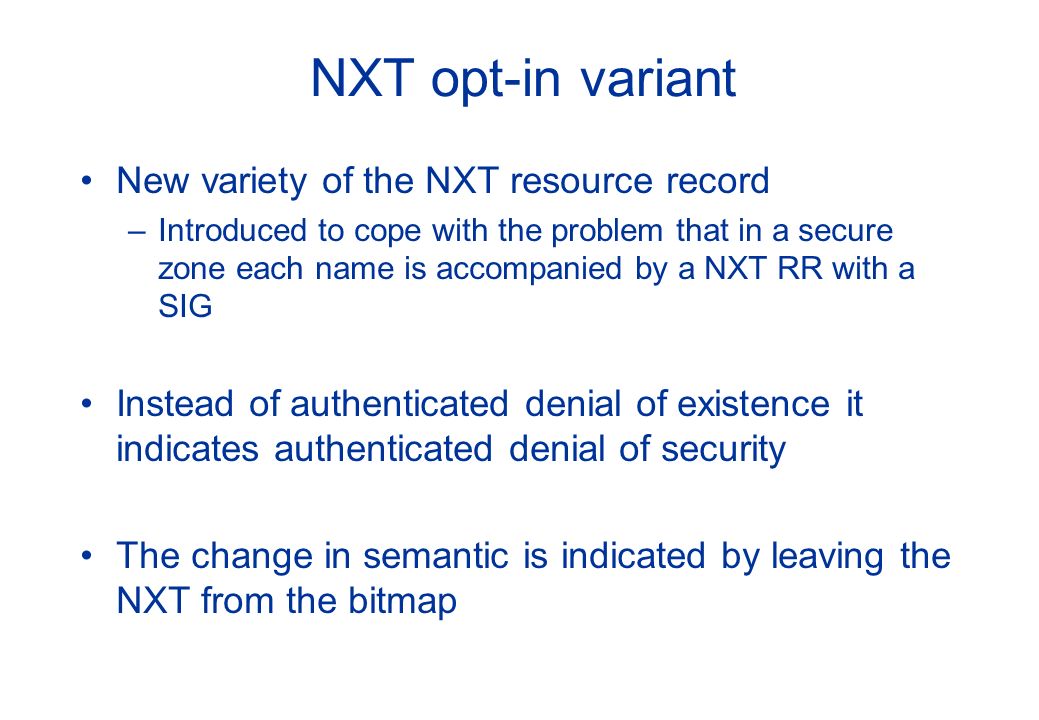 NXT opt-in variant

• New variety of the NXT resource record
– Introduced to cope with the problem that in a secure zone each name is accompanied by a NXT RR with a SIG

• Instead of authenticated denial of existence it indicates authenticated denial of security

• The change in semantic is indicated by leaving the NXT from the bitmap